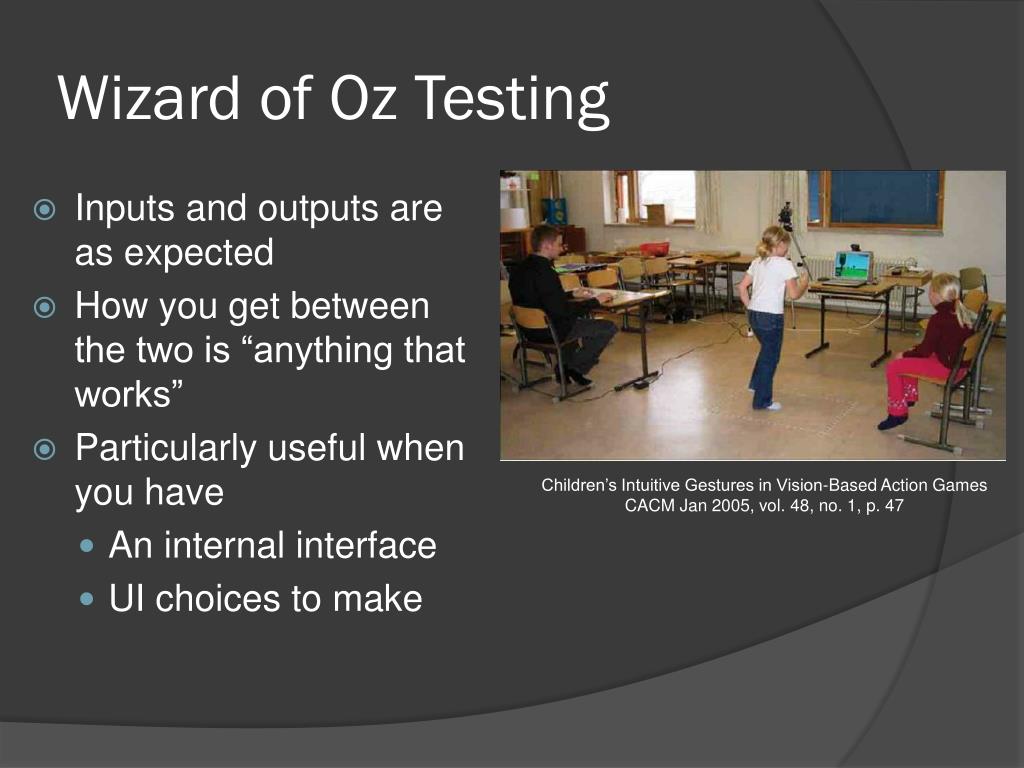 Wizard of Oz Testing

Inputs and outputs are as expected

How you get between the two is “anything that works”

Particularly useful when you have

An internal interface

UI choices to make

Children’s Intuitive Gestures in Vision-Based Action Games
CACM Jan 2005, vol. 48, no. 1, p. 47